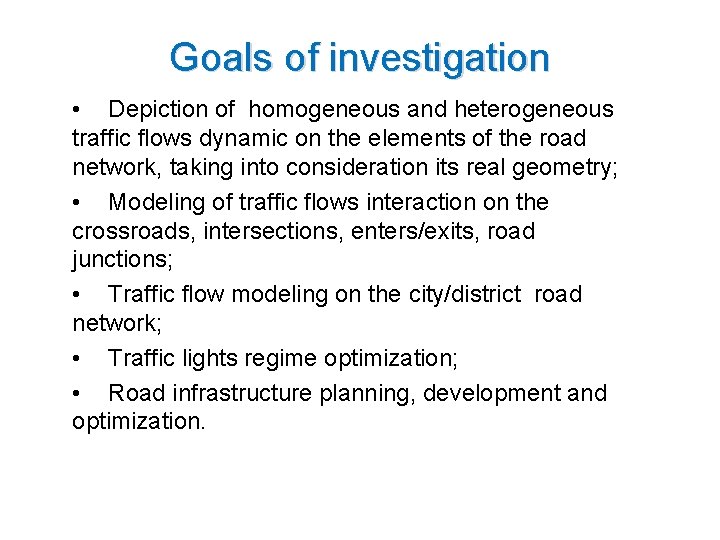 Goals of investigation

• Depiction of homogeneous and heterogeneous traffic flows dynamic on the elements of the road network, taking into consideration its real geometry;

• Modeling of traffic flows interaction on the crossroads, intersections, enters/exits, road junctions;

• Traffic flow modeling on the city/district road network;

• Traffic lights regime optimization;

• Road infrastructure planning, development and optimization.